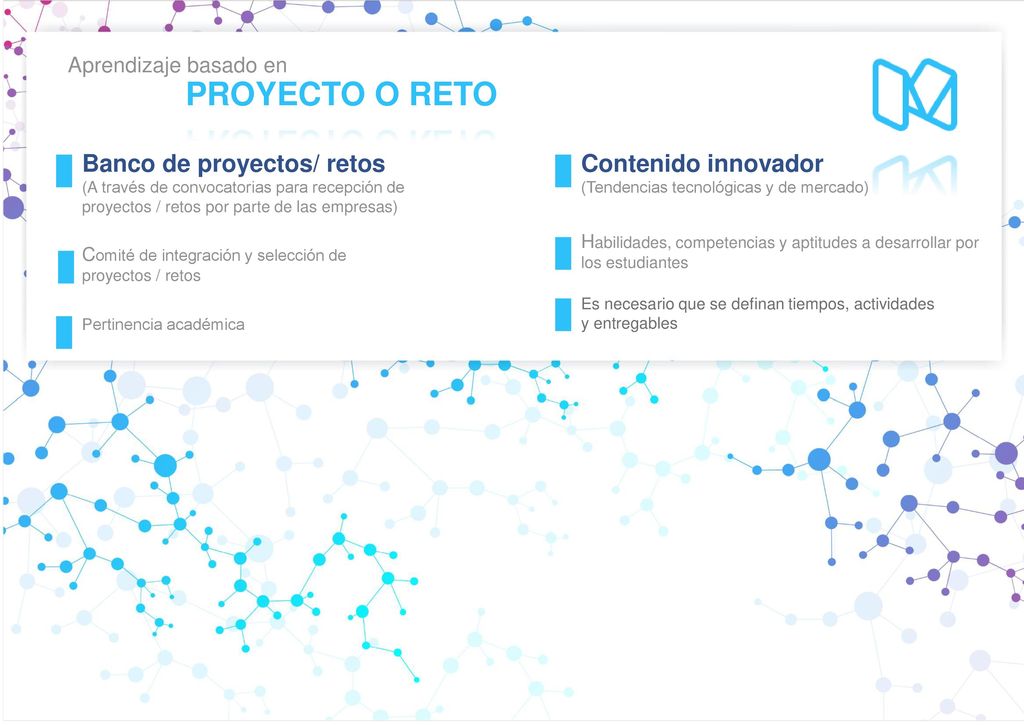 Aprendizaje basado en
PROYECTO O RETO

Banco de proyectos/ retos
(A través de convocatorias para recepción de proyectos / retos por parte de las empresas)

Comité de integración y selección de proyectos / retos

Pertinencia académica

Contenido innovador
(Tendencias tecnológicas y de mercado)

Habilidades, competencias y aptitudes a desarrollar por los estudiantes

Es necesario que se definan tiempos, actividades y entregables